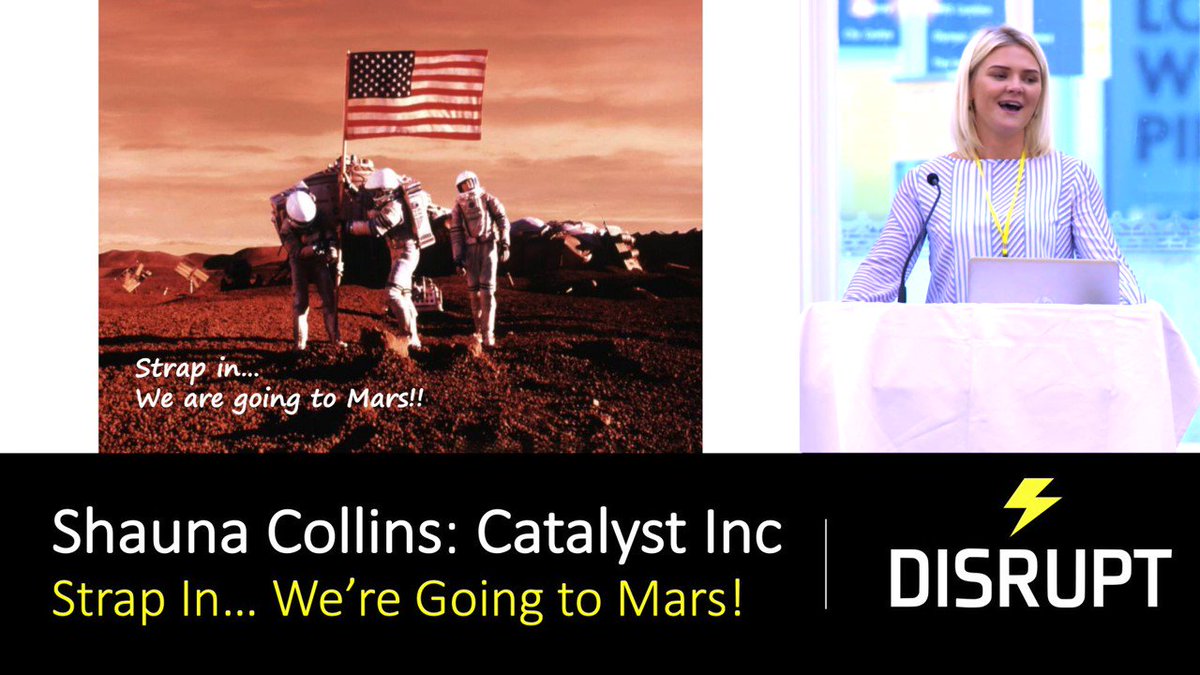 Strap in…
We are going to Mars!!

Shauna Collins: Catalyst Inc
Strap In… We're Going to Mars!

DISRUPT